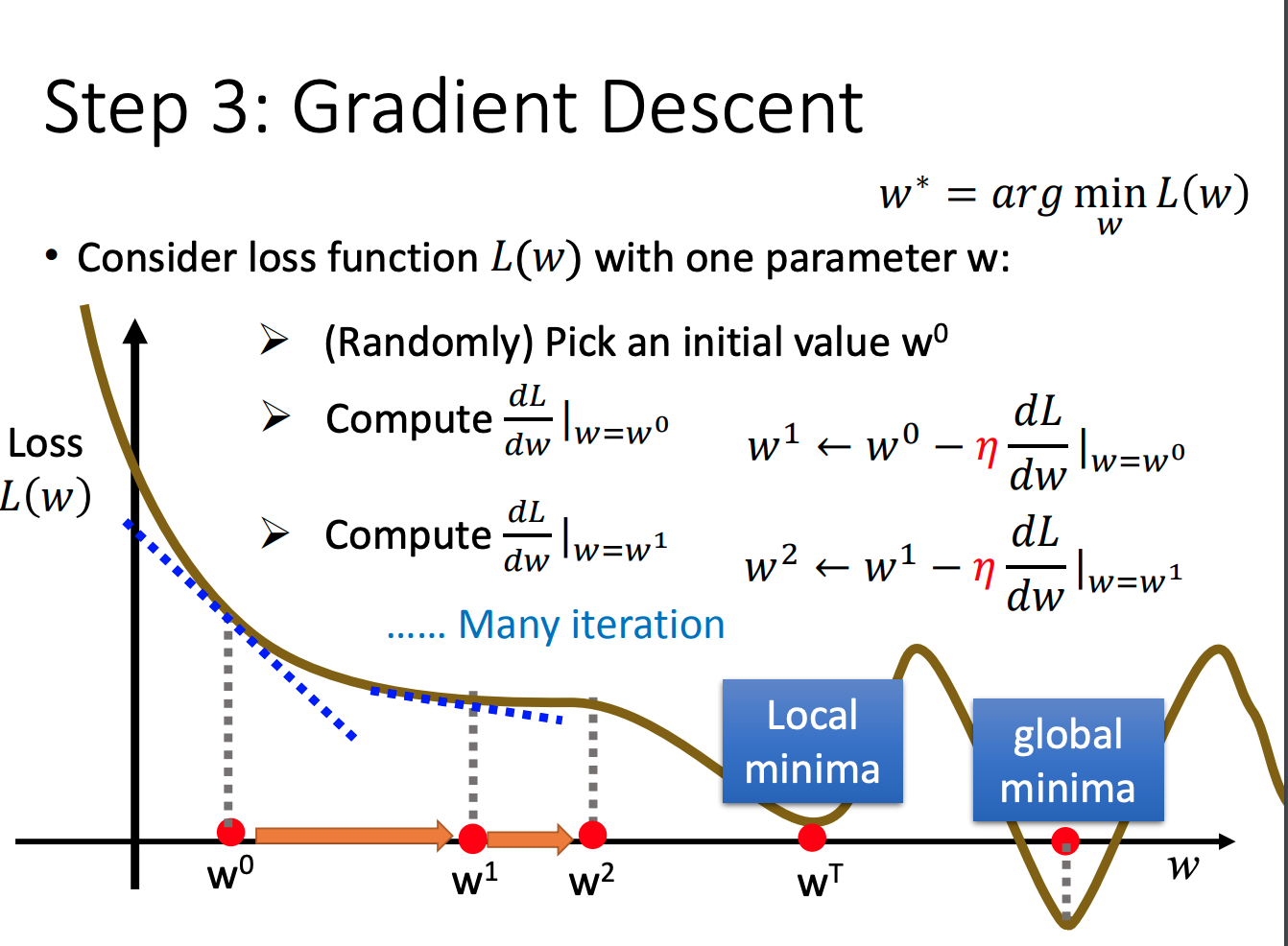 Step 3: Gradient Descent

$w^* = arg \min_w L(w)$

• Consider loss function $L(w)$ with one parameter w:

➢ (Randomly) Pick an initial value $w^0$

➢ Compute $\frac{dL}{dw}|_{w=w^0}$

$w^1 \leftarrow w^0 - \eta \frac{dL}{dw}|_{w=w^0}$

➢ Compute $\frac{dL}{dw}|_{w=w^1}$

$w^2 \leftarrow w^1 - \eta \frac{dL}{dw}|_{w=w^1}$

...... Many iteration

Loss $L(w)$

Local minima

global minima

$w^0$ $w^1$ $w^2$ $w^T$ $w$